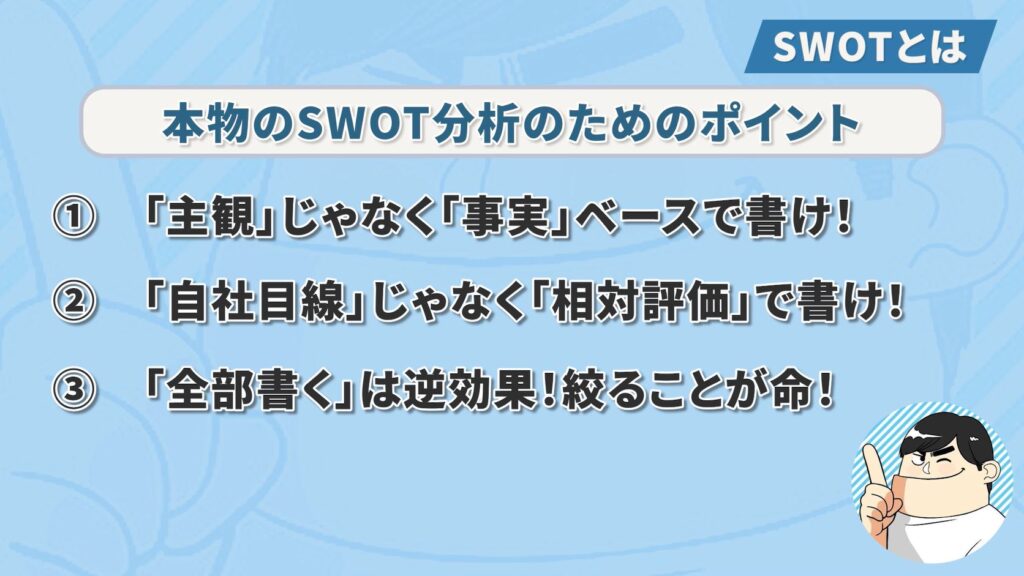 SWOTとは

本物のSWOT分析のためのポイント

① 「主観」じゃなく「事実」ベースで書け!

② 「自社目線」じゃなく「相対評価」で書け!

③ 「全部書く」は逆効果!絞ることが命!